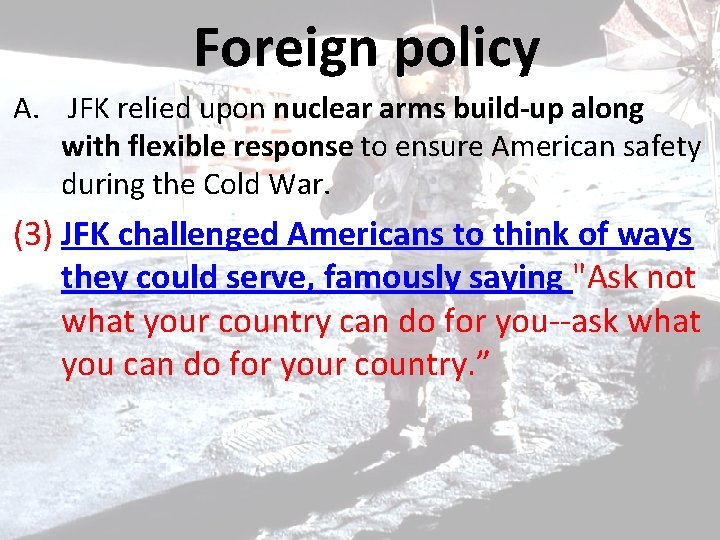 Foreign policy

A. JFK relied upon nuclear arms build-up along with flexible response to ensure American safety during the Cold War.

(3) JFK challenged Americans to think of ways they could serve, famously saying "Ask not what your country can do for you--ask what you can do for your country.”